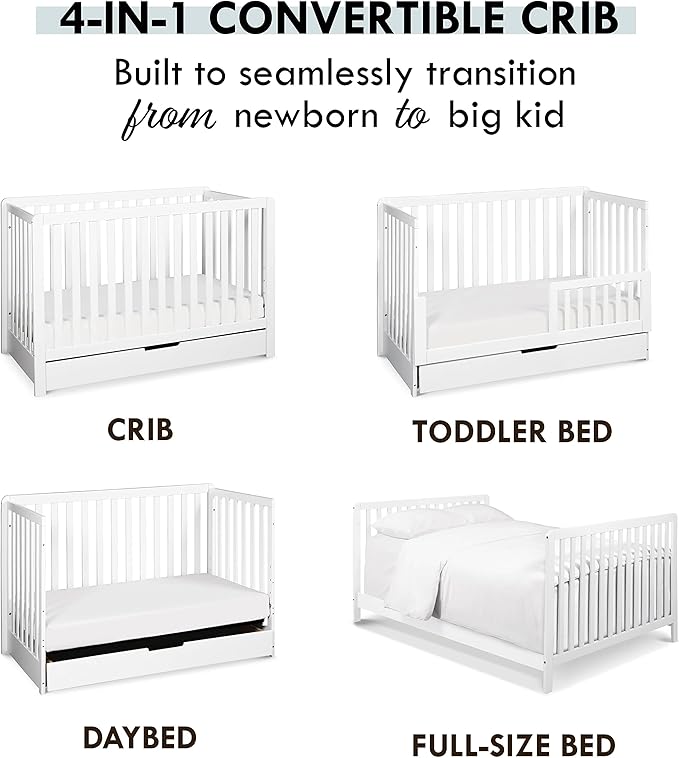 4-IN-1 CONVERTIBLE CRIB

Built to seamlessly transition from newborn to big kid

CRIB

TODDLER BED

DAYBED

FULL-SIZE BED